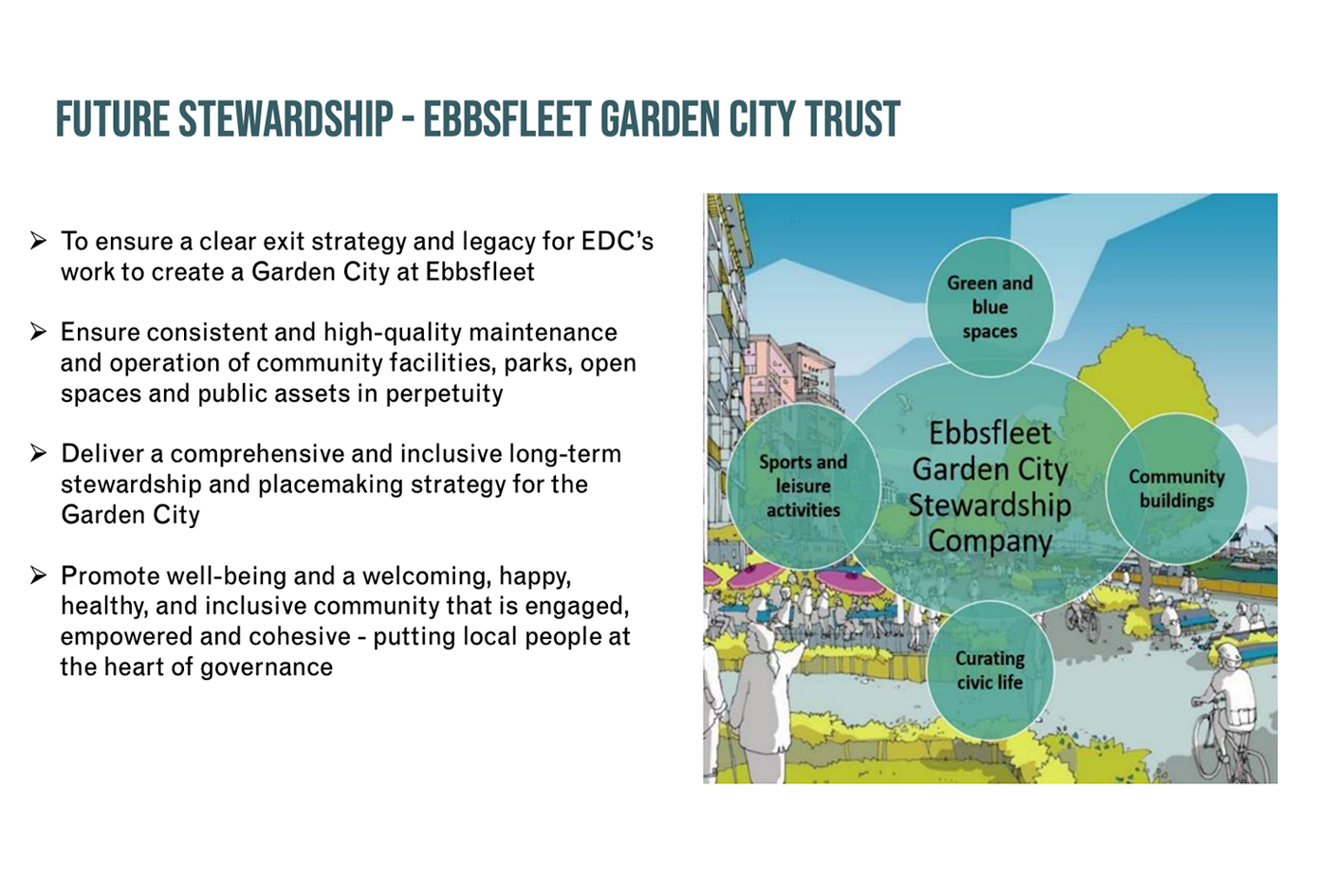 FUTURE STEWARDSHIP - EBBSFLEET GARDEN CITY TRUST

➢ To ensure a clear exit strategy and legacy for EDC's work to create a Garden City at Ebbsfleet

➢ Ensure consistent and high-quality maintenance and operation of community facilities, parks, open spaces and public assets in perpetuity

➢ Deliver a comprehensive and inclusive long-term stewardship and placemaking strategy for the Garden City

➢ Promote well-being and a welcoming, happy, healthy, and inclusive community that is engaged, empowered and cohesive - putting local people at the heart of governance

Green and blue spaces

Sports and leisure activities

Ebbsfleet Garden City Stewardship Company

Community buildings

Curating civic life